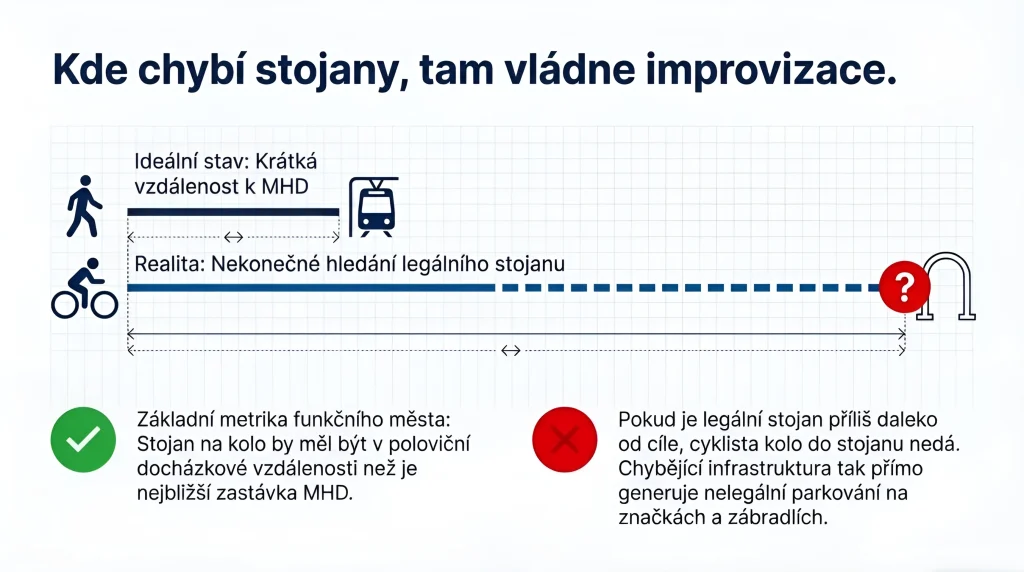 Kde chybí stojany, tam vládne improvizace.

Ideální stav: Krátká vzdálenost k MHD

Realita: Nekonečné hledání legálního stojanu

?

Základní metrika funkčního města: Stojan na kolo by měl být v poloviční docházkové vzdálenosti než je nejbližší zastávka MHD.

Pokud je legální stojan příliš daleko od cíle, cyklista kolo do stojanu nedá. Chybějící infrastruktura tak přímo generuje nelegální parkování na značkách a zábradlích.